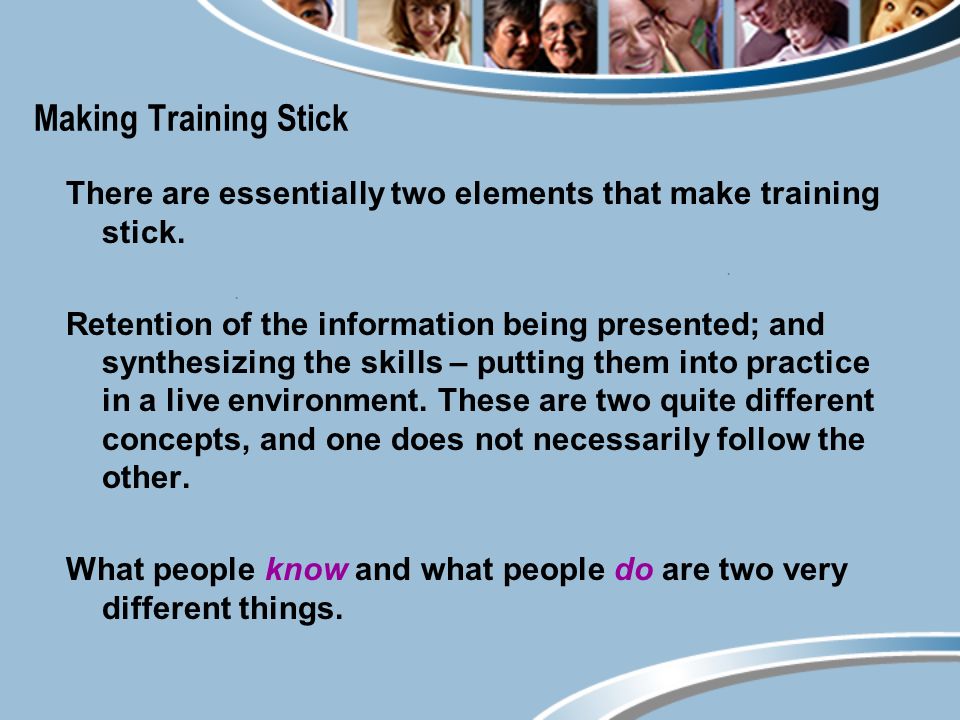 Making Training Stick

There are essentially two elements that make training stick.

Retention of the information being presented; and synthesizing the skills – putting them into practice in a live environment. These are two quite different concepts, and one does not necessarily follow the other.

What people know and what people do are two very different things.